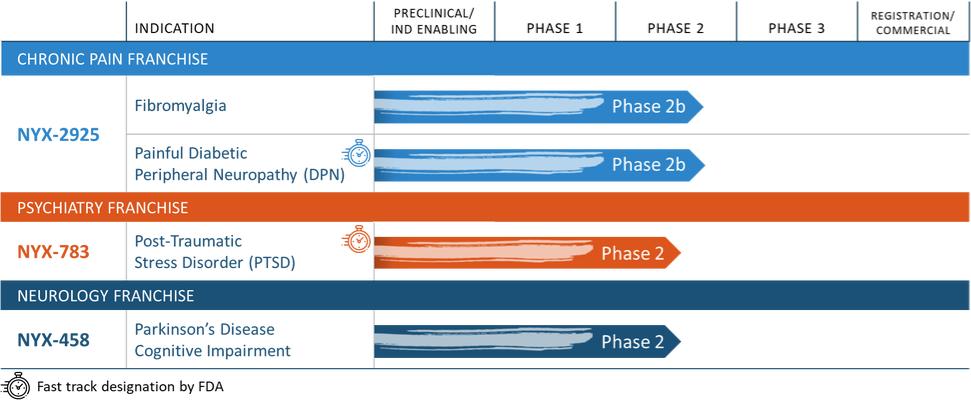 | | INDICATION | PRECLINICAL/ IND ENABLING | PHASE 1 | PHASE 2 | PHASE 3 | REGISTRATION/ COMMERCIAL |
|---|---|---|---|---|---|---|
| CHRONIC PAIN FRANCHISE | | | | | | |
| NYX-2925 | Fibromyalgia | Phase 2b | | | | |
| | Painful Diabetic Peripheral Neuropathy (DPN) | Phase 2b | | | | |
| PSYCHIATRY FRANCHISE | | | | | | |
| NYX-783 | Post-Traumatic Stress Disorder (PTSD) | Phase 2 | | | | |
| NEUROLOGY FRANCHISE | | | | | | |
| NYX-458 | Parkinson's Disease Cognitive Impairment | Phase 2 | | | | |

Fast track designation by FDA